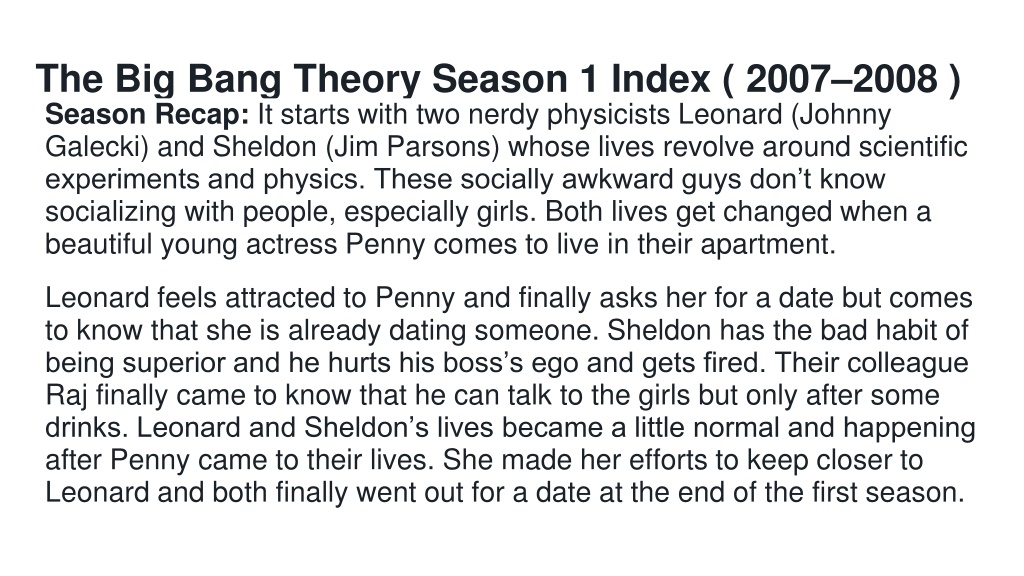 The Big Bang Theory Season 1 Index ( 2007–2008 )

Season Recap: It starts with two nerdy physicists Leonard (Johnny Galecki) and Sheldon (Jim Parsons) whose lives revolve around scientific experiments and physics. These socially awkward guys don’t know socializing with people, especially girls. Both lives get changed when a beautiful young actress Penny comes to live in their apartment.

Leonard feels attracted to Penny and finally asks her for a date but comes to know that she is already dating someone. Sheldon has the bad habit of being superior and he hurts his boss’s ego and gets fired. Their colleague Raj finally came to know that he can talk to the girls but only after some drinks. Leonard and Sheldon’s lives became a little normal and happening after Penny came to their lives. She made her efforts to keep closer to Leonard and both finally went out for a date at the end of the first season.